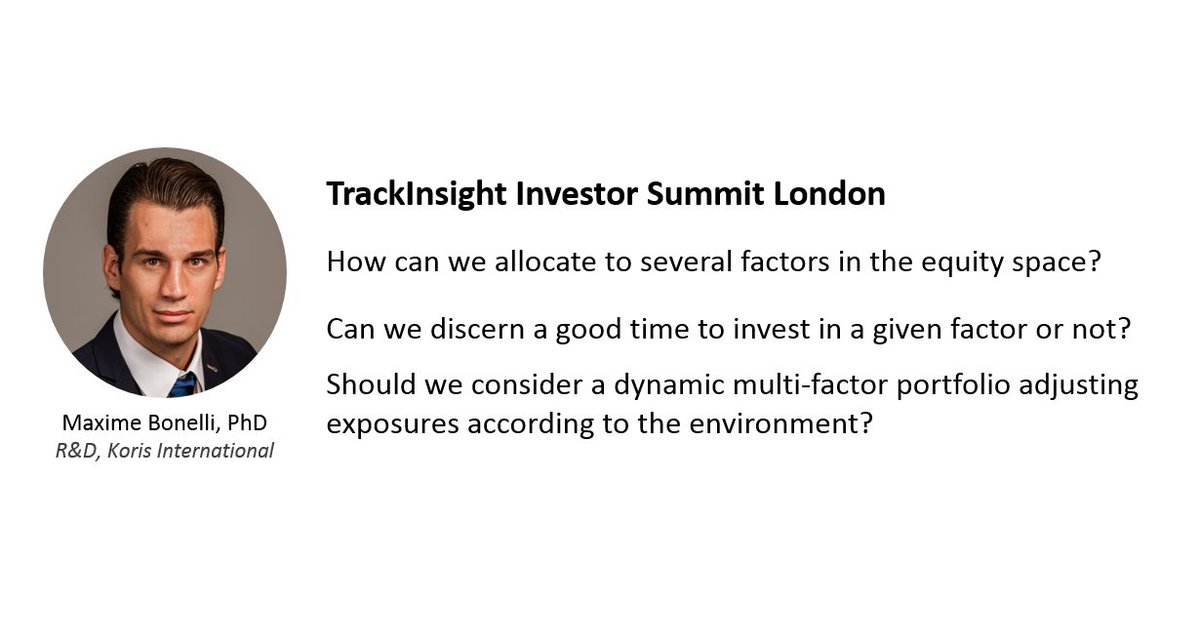 Maxime Bonelli, PhD
R&D, Koris International

TrackInsight Investor Summit London

How can we allocate to several factors in the equity space?

Can we discern a good time to invest in a given factor or not?

Should we consider a dynamic multi-factor portfolio adjusting exposures according to the environment?